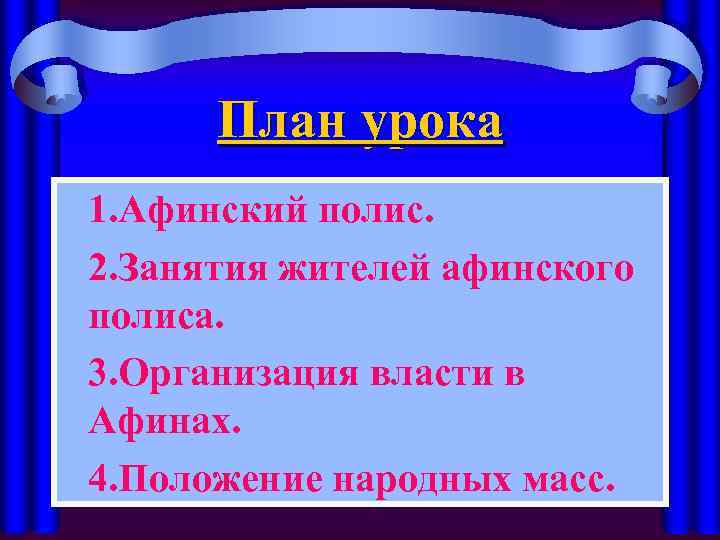 План урока

1.Афинский полис.

2.Занятия жителей афинского полиса.

3.Организация власти в Афинах.

4.Положение народных масс.